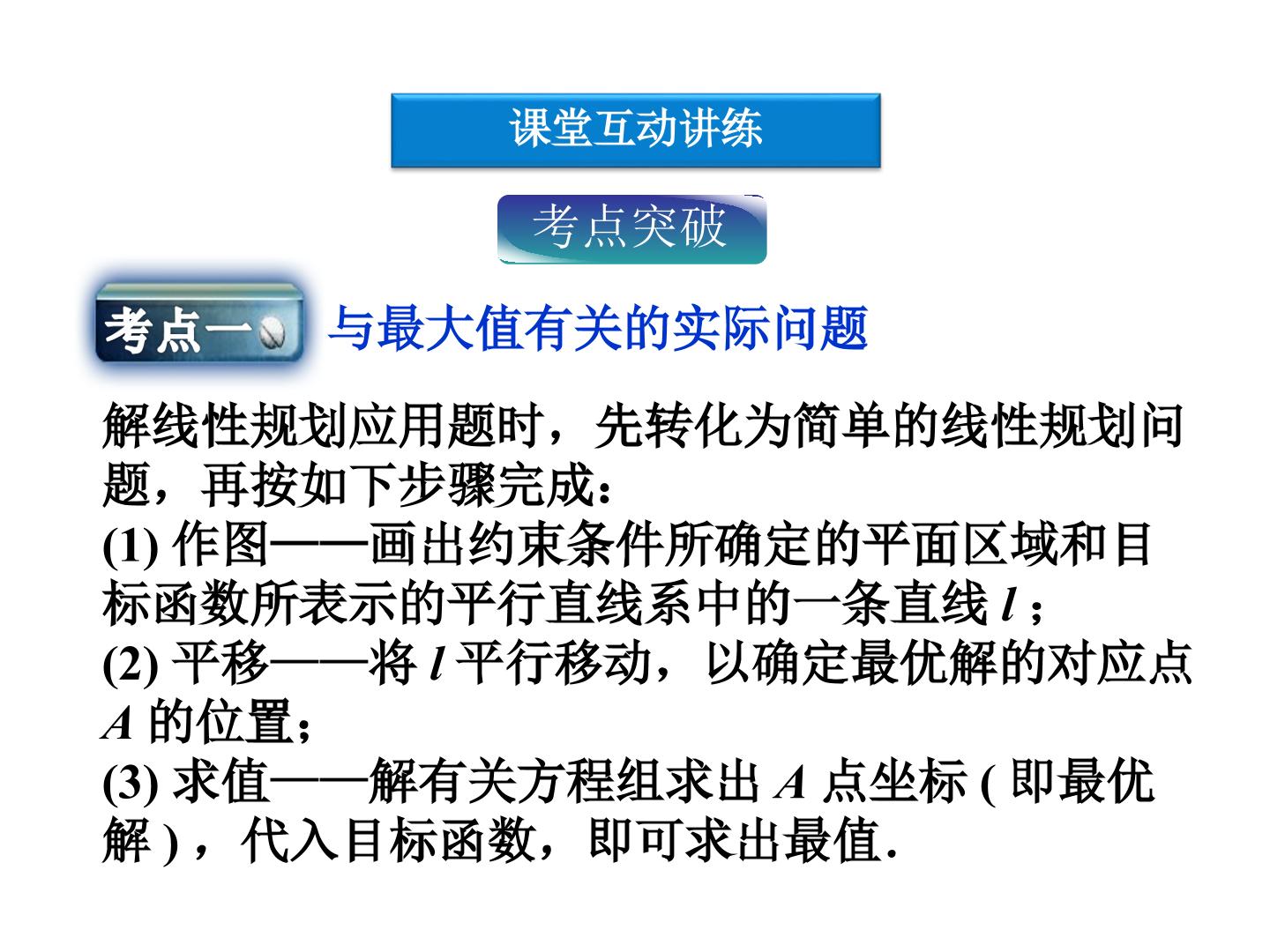 课堂互动讲练

考点突破

考点一 与最大值有关的实际问题

解线性规划应用题时，先转化为简单的线性规划问题，再按如下步骤完成：
(1) 作图——画出约束条件所确定的平面区域和目标函数所表示的平行直线系中的一条直线 $l$；
(2) 平移——将 $l$ 平行移动，以确定最优解的对应点 $A$ 的位置；
(3) 求值——解有关方程组求出 $A$ 点坐标 ( 即最优解 )，代入目标函数，即可求出最值.